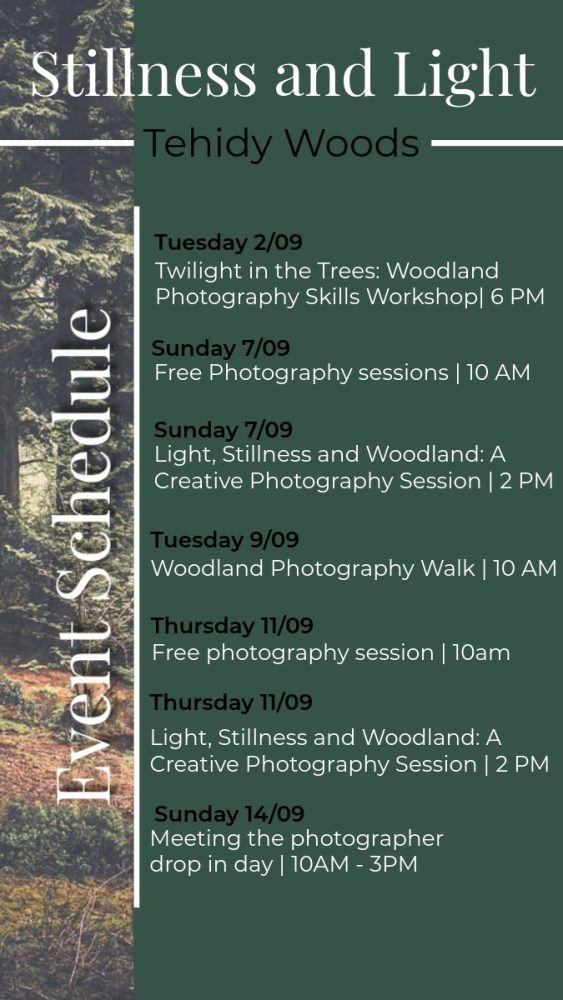 Stillness and Light

Tehidy Woods

Event Schedule

Tuesday 2/09
Twilight in the Trees: Woodland Photography Skills Workshop| 6 PM

Sunday 7/09
Free Photography sessions | 10 AM

Sunday 7/09
Light, Stillness and Woodland: A Creative Photography Session | 2 PM

Tuesday 9/09
Woodland Photography Walk | 10 AM

Thursday 11/09
Free photography session | 10am

Thursday 11/09
Light, Stillness and Woodland: A Creative Photography Session | 2 PM

Sunday 14/09
Meeting the photographer drop in day | 10AM - 3PM